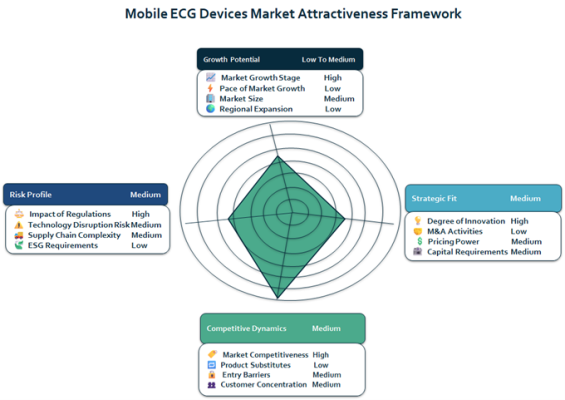 Mobile ECG Devices Market Attractiveness Framework

Growth Potential Low To Medium

Market Growth Stage High
Pace of Market Growth Low
Market Size Medium
Regional Expansion Low

Risk Profile Medium

Impact of Regulations High
Technology Disruption Risk Medium
Supply Chain Complexity Medium
ESG Requirements Low

Strategic Fit Medium

Degree of Innovation High
M&A Activities Low
Pricing Power Medium
Capital Requirements Medium

Competitive Dynamics Medium

Market Competitiveness High
Product Substitutes Low
Entry Barriers Medium
Customer Concentration Medium